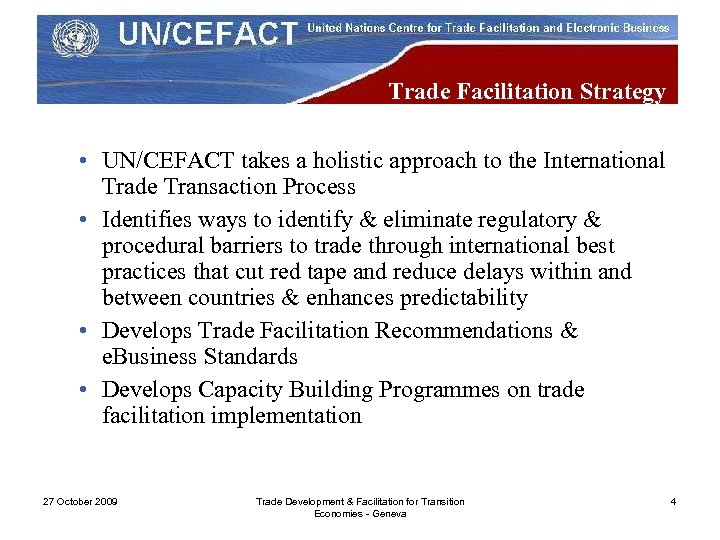 UN/CEFACT United Nations Centre for Trade Facilitation and Electronic Business

Trade Facilitation Strategy

• UN/CEFACT takes a holistic approach to the International Trade Transaction Process

• Identifies ways to identify & eliminate regulatory & procedural barriers to trade through international best practices that cut red tape and reduce delays within and between countries & enhances predictability

• Develops Trade Facilitation Recommendations & eBusiness Standards

• Develops Capacity Building Programmes on trade facilitation implementation

27 October 2009

Trade Development & Facilitation for Transition Economies - Geneva

4